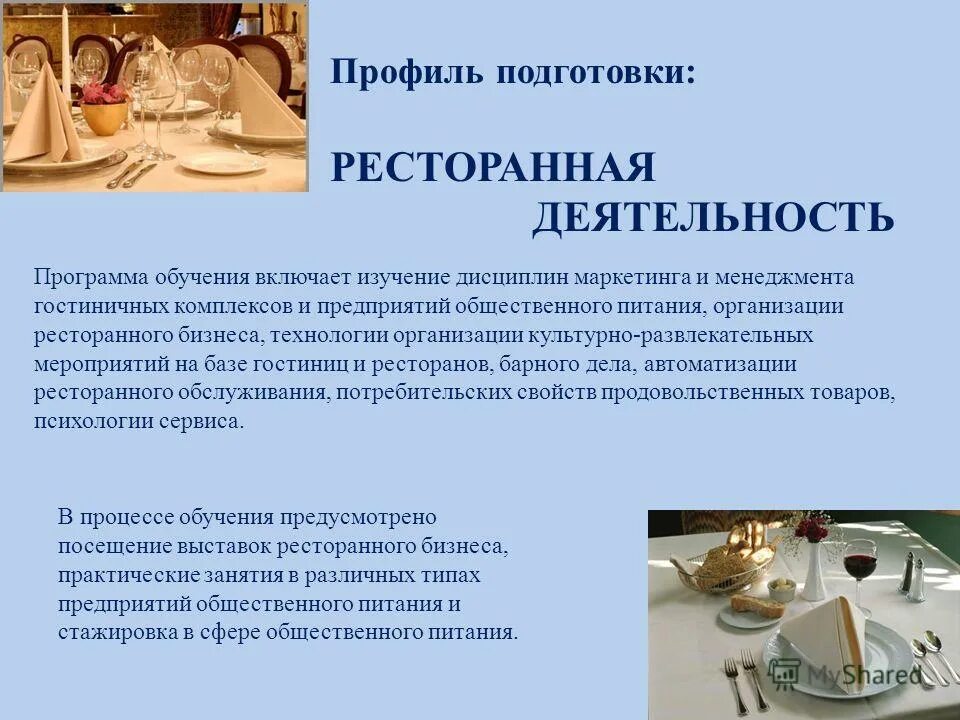 Профиль подготовки:

РЕСТОРАННАЯ ДЕЯТЕЛЬНОСТЬ

Программа обучения включает изучение дисциплин маркетинга и менеджмента гостиничных комплексов и предприятий общественного питания, организации ресторанного бизнеса, технологии организации культурно-развлекательных мероприятий на базе гостиниц и ресторанов, барного дела, автоматизации ресторанного обслуживания, потребительских свойств продовольственных товаров, психологии сервиса.

В процессе обучения предусмотрено посещение выставок ресторанного бизнеса, практические занятия в различных типах предприятий общественного питания и стажировка в сфере общественного питания.

MyShared